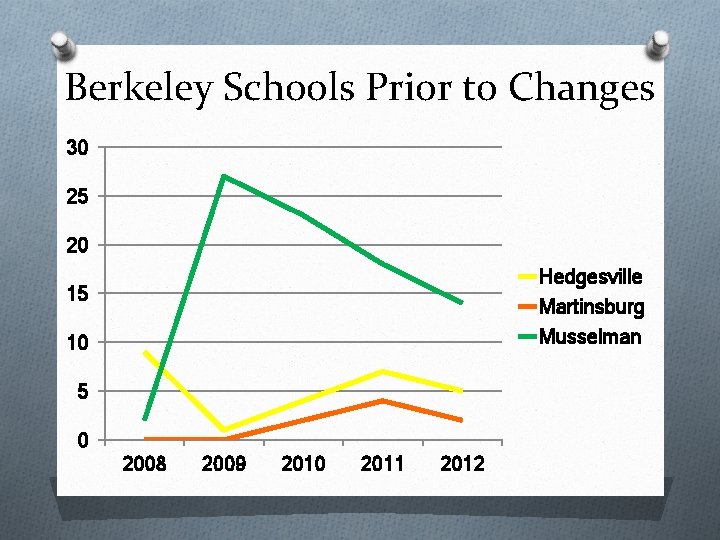 Berkeley Schools Prior to Changes

30
25
20
15
10
5
0

2008
2009
2010
2011
2012

Hedgesville
Martinsburg
Musselman